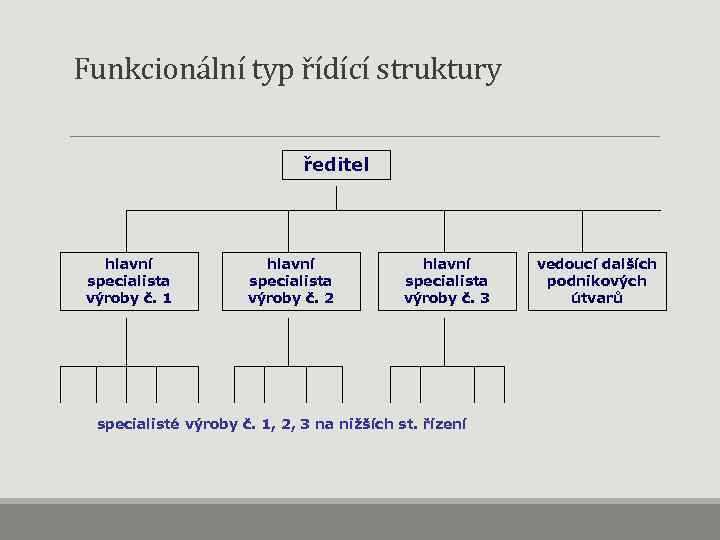 Funkcionální typ řídící struktury

ředitel

hlavní specialista výroby č. 1

hlavní specialista výroby č. 2

hlavní specialista výroby č. 3

vedoucí dalších podnikových útvarů

specialisté výroby č. 1, 2, 3 na nižších st. řízení